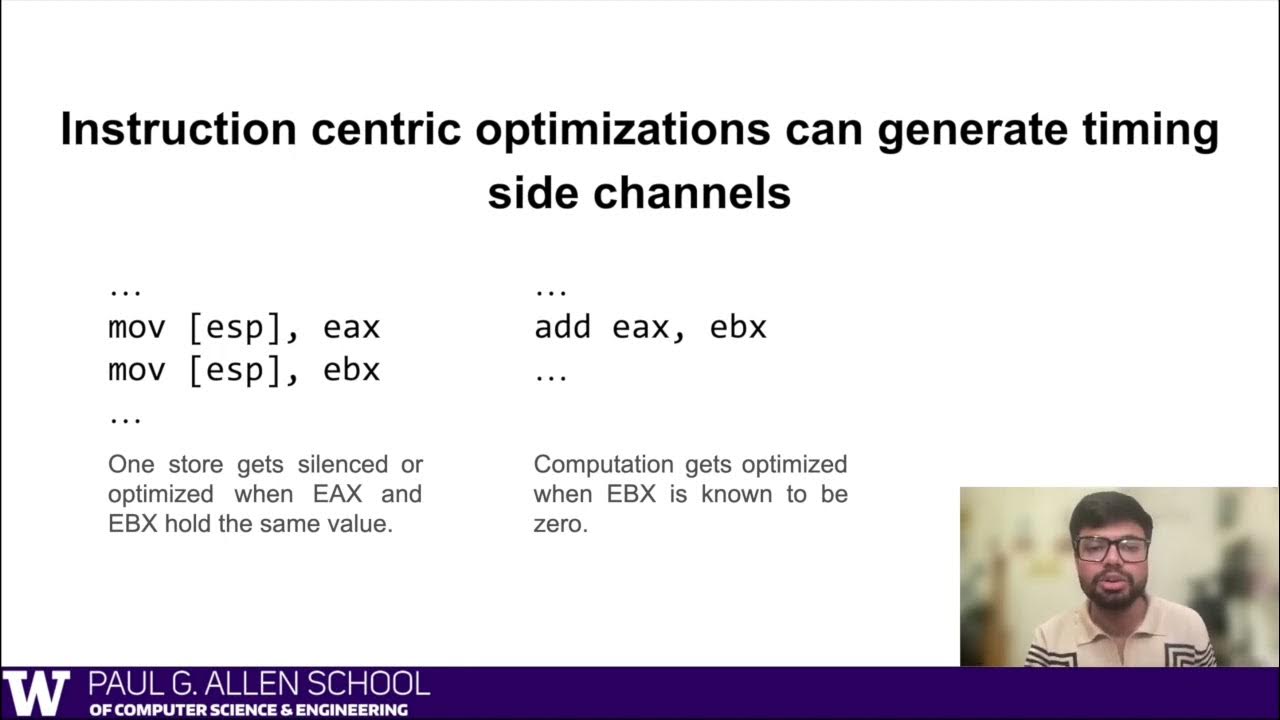 Instruction centric optimizations can generate timing side channels

...
mov [esp], eax
mov [esp], ebx
...

One store gets silenced or optimized when EAX and EBX hold the same value.

...
add eax, ebx
...

Computation gets optimized when EBX is known to be zero.

W PAUL G. ALLEN SCHOOL
OF COMPUTER SCIENCE & ENGINEERING